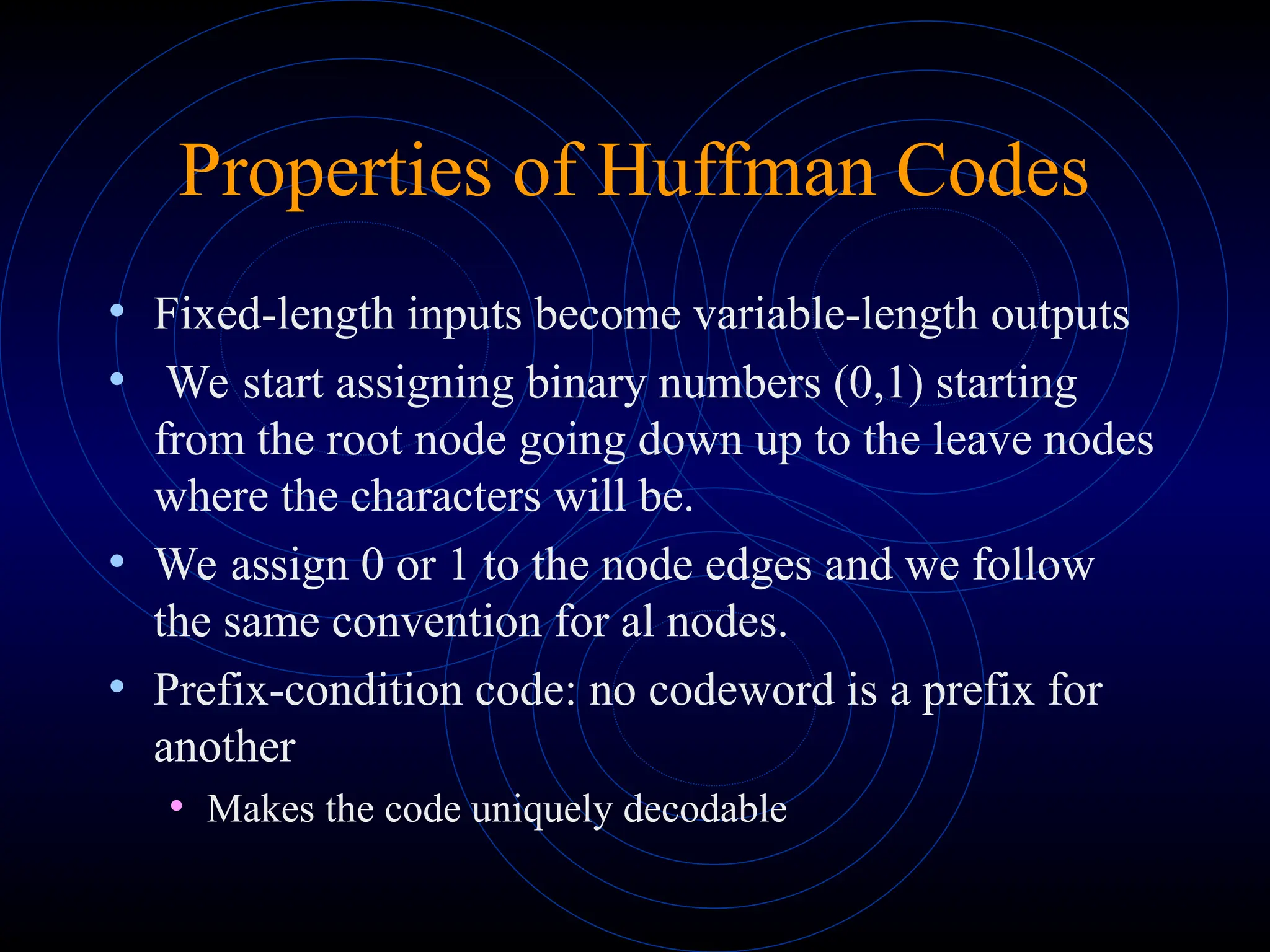 Properties of Huffman Codes

• Fixed-length inputs become variable-length outputs
• We start assigning binary numbers (0,1) starting from the root node going down up to the leave nodes where the characters will be.
• We assign 0 or 1 to the node edges and we follow the same convention for al nodes.
• Prefix-condition code: no codeword is a prefix for another
  • Makes the code uniquely decodable